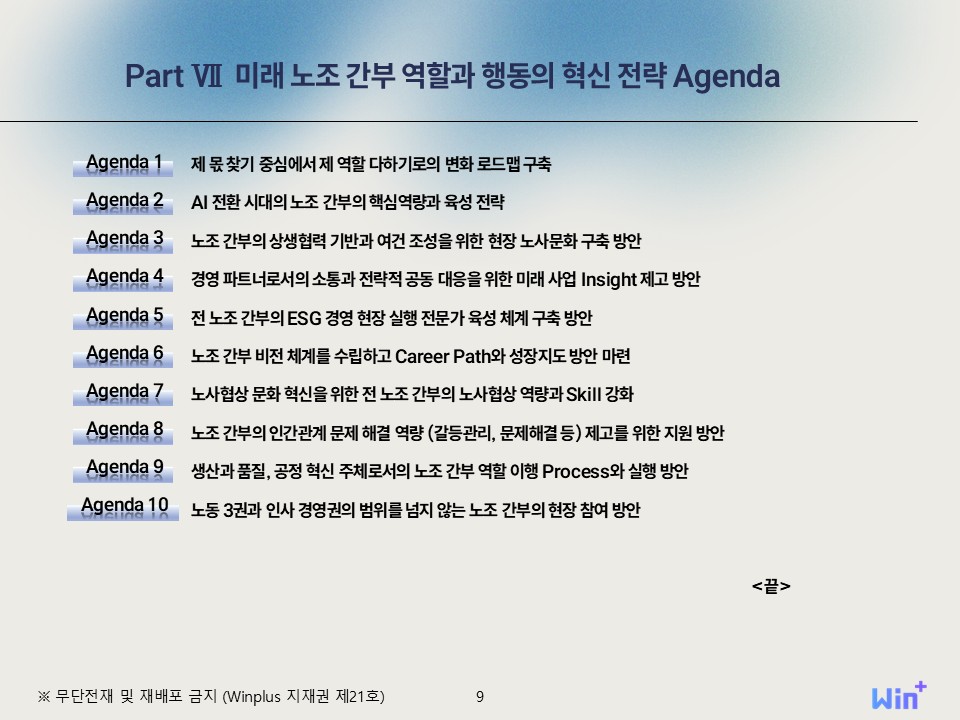 Part Ⅶ 미래 노조 간부 역할과 행동의 혁신 전략 Agenda

Agenda 1 제 몫 찾기 중심에서 제 역할 다하기로의 변화 로드맵 구축

Agenda 2 AI 전환 시대의 노조 간부의 핵심역량과 육성 전략

Agenda 3 노조 간부의 상생협력 기반과 여건 조성을 위한 현장 노사문화 구축 방안

Agenda 4 경영 파트너로서의 소통과 전략적 공동 대응을 위한 미래 사업 Insight 제고 방안

Agenda 5 전 노조 간부의 ESG 경영 현장 실행 전문가 육성 체계 구축 방안

Agenda 6 노조 간부 비전 체계를 수립하고 Career Path와 성장지도 방안 마련

Agenda 7 노사협상 문화 혁신을 위한 전 노조 간부의 노사협상 역량과 Skill 강화

Agenda 8 노조 간부의 인간관계 문제 해결 역량 (갈등관리, 문제해결 등) 제고를 위한 지원 방안

Agenda 9 생산과 품질, 공정 혁신 주체로서의 노조 간부 역할 이행 Process와 실행 방안

Agenda 10 노동 3권과 인사 경영권의 범위를 넘지 않는 노조 간부의 현장 참여 방안

<끝>

※ 무단전재 및 재배포 금지 (Winplus 지재권 제21호)

9

Win+